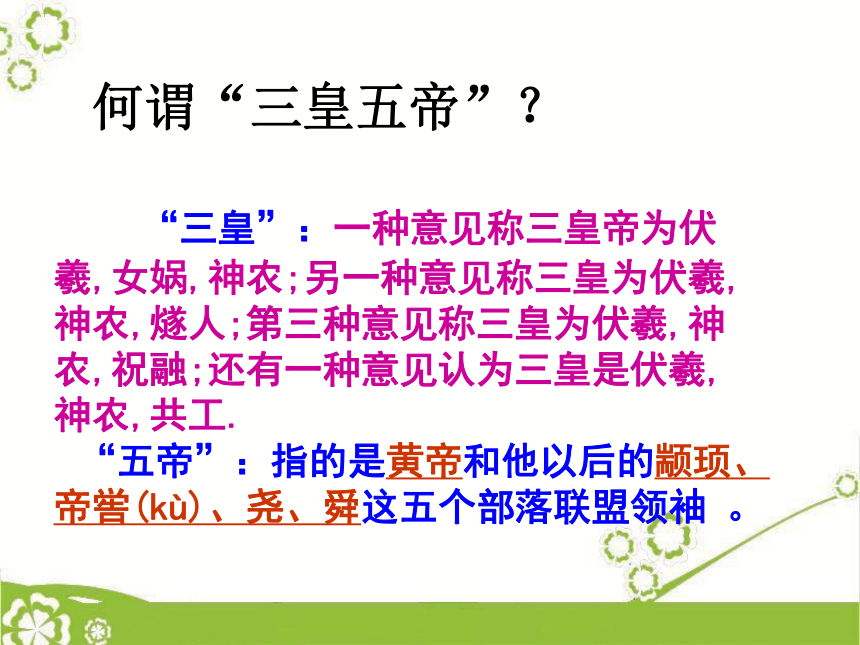 何谓“三皇五帝”？

“三皇”：一种意见称三皇帝为伏羲,女娲,神农;另一种意见称三皇为伏羲,神农,燧人;第三种意见称三皇为伏羲,神农,祝融;还有一种意见认为三皇是伏羲,神农,共工.

“五帝”：指的是黄帝和他以后的颛顼、帝喾(kù)、尧、舜这五个部落联盟领袖 。